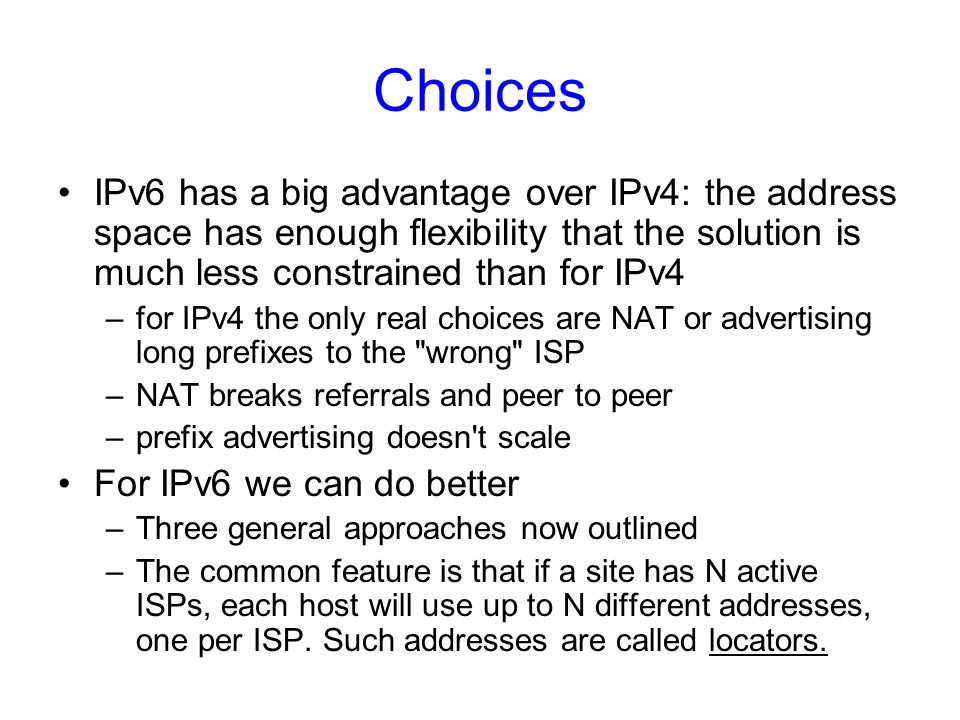 Choices

• IPv6 has a big advantage over IPv4: the address space has enough flexibility that the solution is much less constrained than for IPv4
 – for IPv4 the only real choices are NAT or advertising long prefixes to the "wrong" ISP
 – NAT breaks referrals and peer to peer
 – prefix advertising doesn't scale
• For IPv6 we can do better
 – Three general approaches now outlined
 – The common feature is that if a site has N active ISPs, each host will use up to N different addresses, one per ISP. Such addresses are called locators.